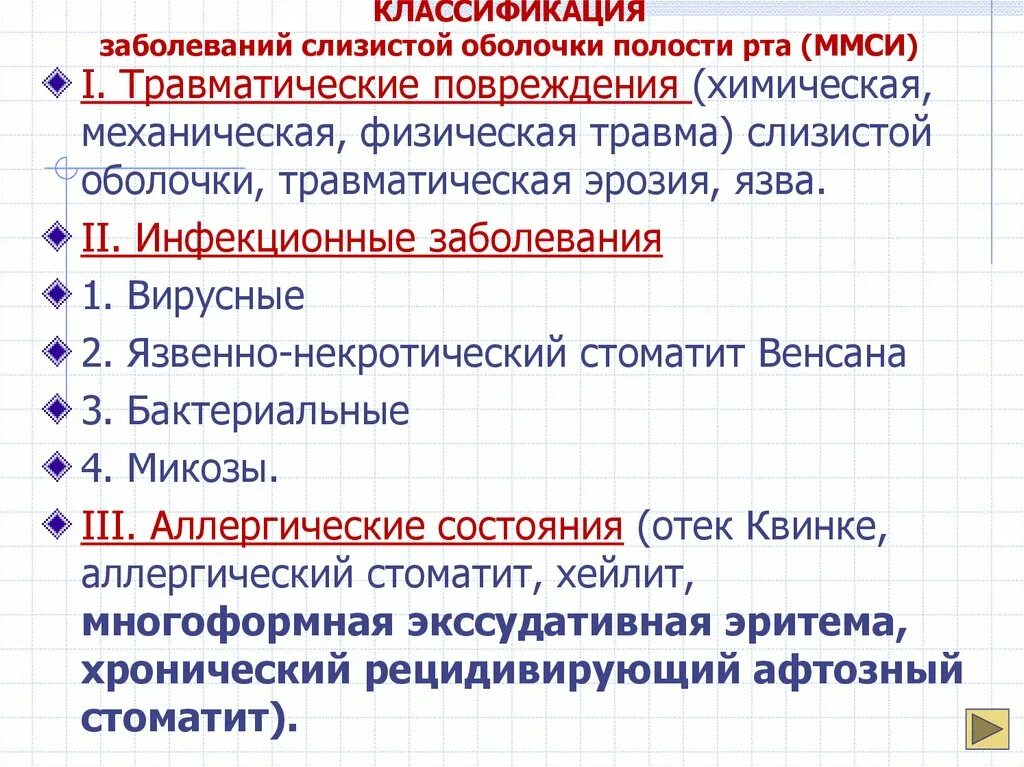 КЛАССИФИКАЦИЯ
заболеваний слизистой оболочки полости рта (ММСИ)

I. Травматические повреждения (химическая, механическая, физическая травма) слизистой оболочки, травматическая эрозия, язва.

II. Инфекционные заболевания

1. Вирусные

2. Язвенно-некротический стоматит Венсана

3. Бактериальные

4. Микозы.

III. Аллергические состояния (отек Квинке, аллергический стоматит, хейлит, многоформная экссудативная эритема, хронический рецидивирующий афтозный стоматит).